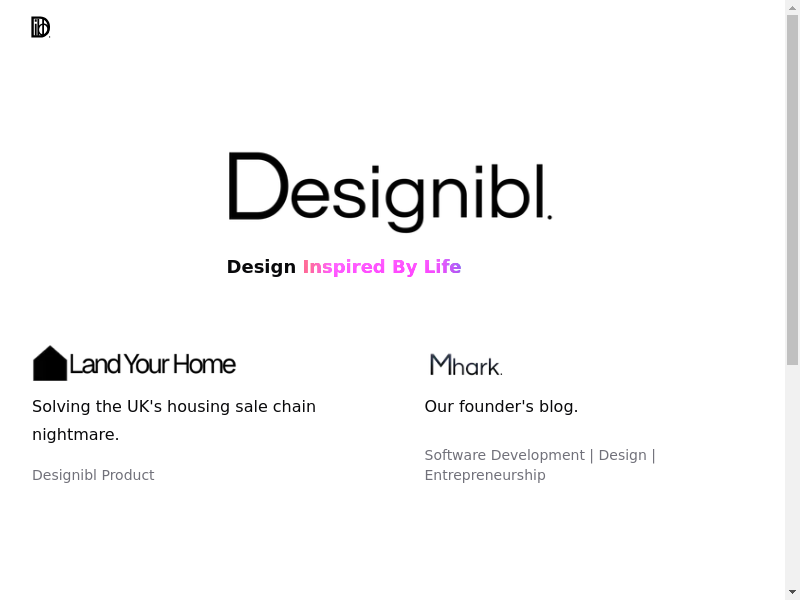 Designibl.

Design Inspired By Life

Land Your Home

Solving the UK's housing sale chain nightmare.

Designibl Product

Mhark.

Our founder's blog.

Software Development | Design | Entrepreneurship